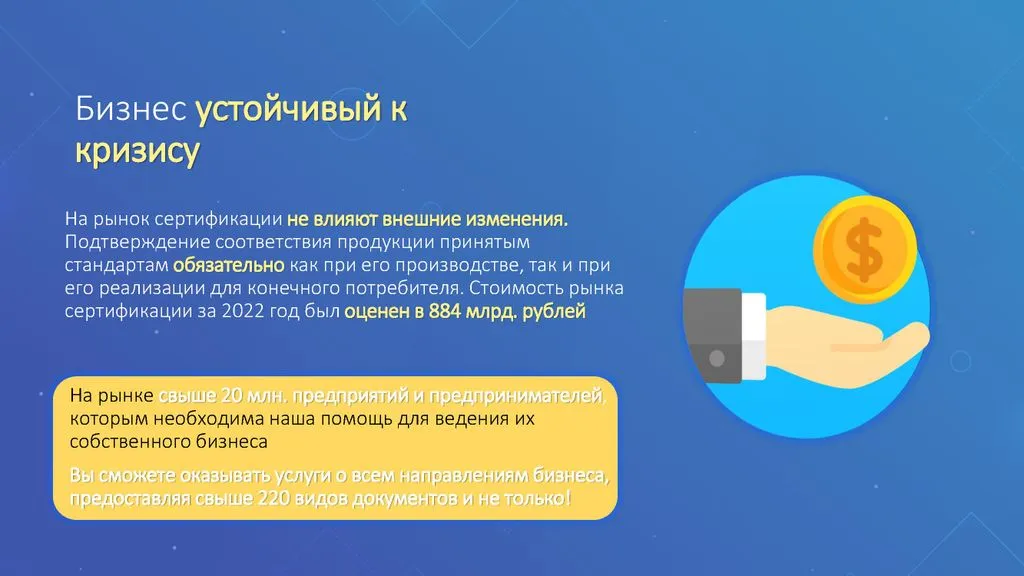 Бизнес устойчивый к кризису

На рынок сертификации не влияют внешние изменения. Подтверждение соответствия продукции принятым стандартам обязательно как при его производстве, так и при его реализации для конечного потребителя. Стоимость рынка сертификации за 2022 год был оценен в 884 млрд. рублей

На рынке свыше 20 млн. предприятий и предпринимателей, которым необходима наша помощь для ведения их собственного бизнеса

Вы сможете оказывать услуги о всем направлениям бизнеса, предоставляя свыше 220 видов документов и не только!

$